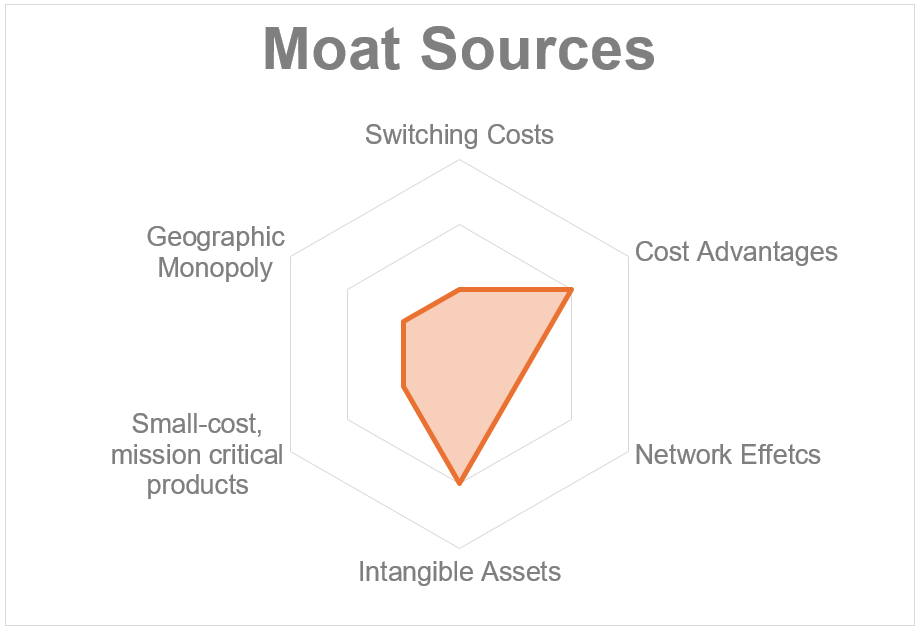 Moat Sources

Switching Costs

Cost Advantages

Network Effetcs

Intangible Assets

Small-cost, mission critical products

Geographic Monopoly